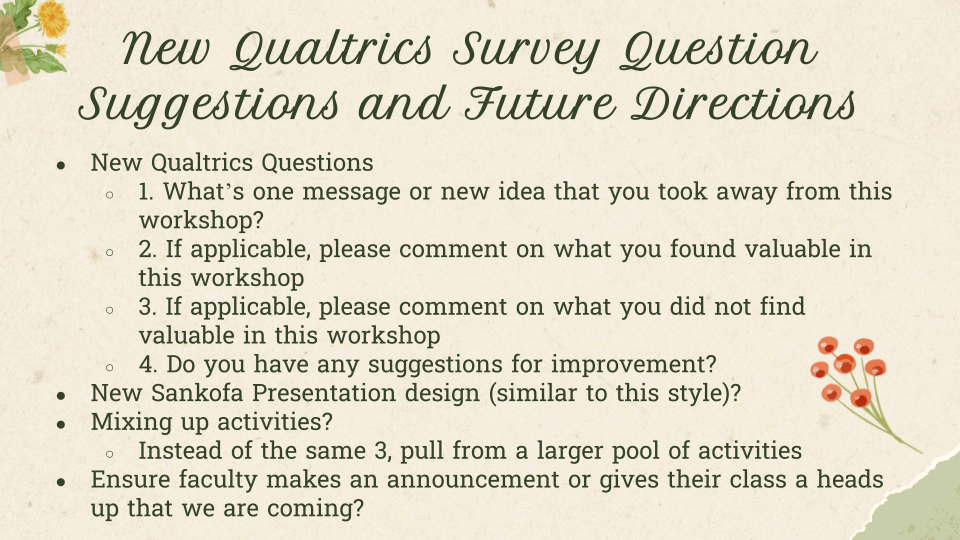 New Qualtrics Survey Question Suggestions and Future Directions

- New Qualtrics Questions
  - 1. What's one message or new idea that you took away from this workshop?
  - 2. If applicable, please comment on what you found valuable in this workshop
  - 3. If applicable, please comment on what you did not find valuable in this workshop
  - 4. Do you have any suggestions for improvement?
- New Sankofa Presentation design (similar to this style)?
- Mixing up activities?
  - Instead of the same 3, pull from a larger pool of activities
- Ensure faculty makes an announcement or gives their class a heads up that we are coming?